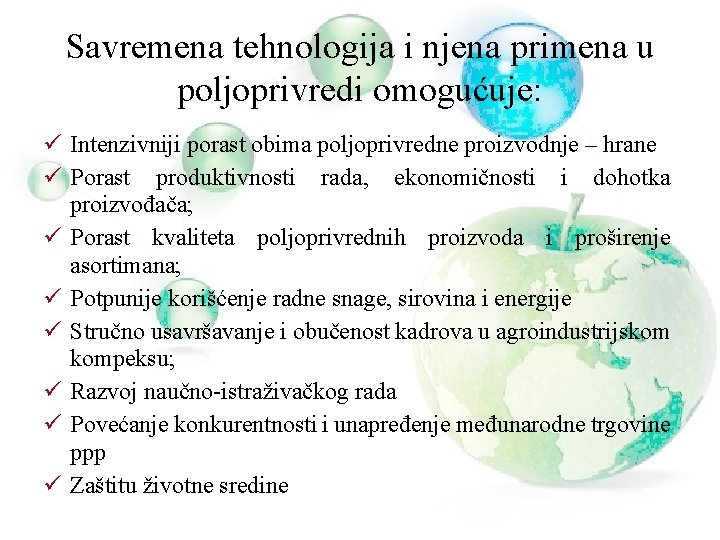 Savremena tehnologija i njena primena u poljoprivredi omogućuje:

✓ Intenzivniji porast obima poljoprivredne proizvodnje – hrane
✓ Porast produktivnosti rada, ekonomičnosti i dohotka proizvođača;
✓ Porast kvaliteta poljoprivrednih proizvoda i proširenje asortimana;
✓ Potpunije korišćenje radne snage, sirovina i energije
✓ Stručno usavršavanje i obučenost kadrova u agroindustrijskom kompeksu;
✓ Razvoj naučno-istraživačkog rada
✓ Povećanje konkurentnosti i unapređenje međunarodne trgovine ppp
✓ Zaštitu životne sredine